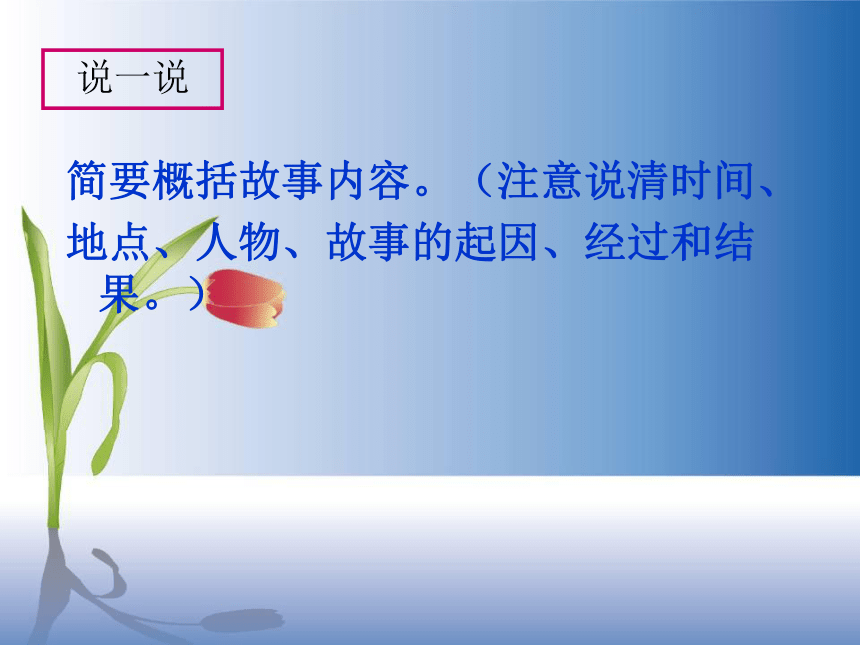 说一说

简要概括故事内容。（注意说清时间、地点、人物、故事的起因、经过和结果。）